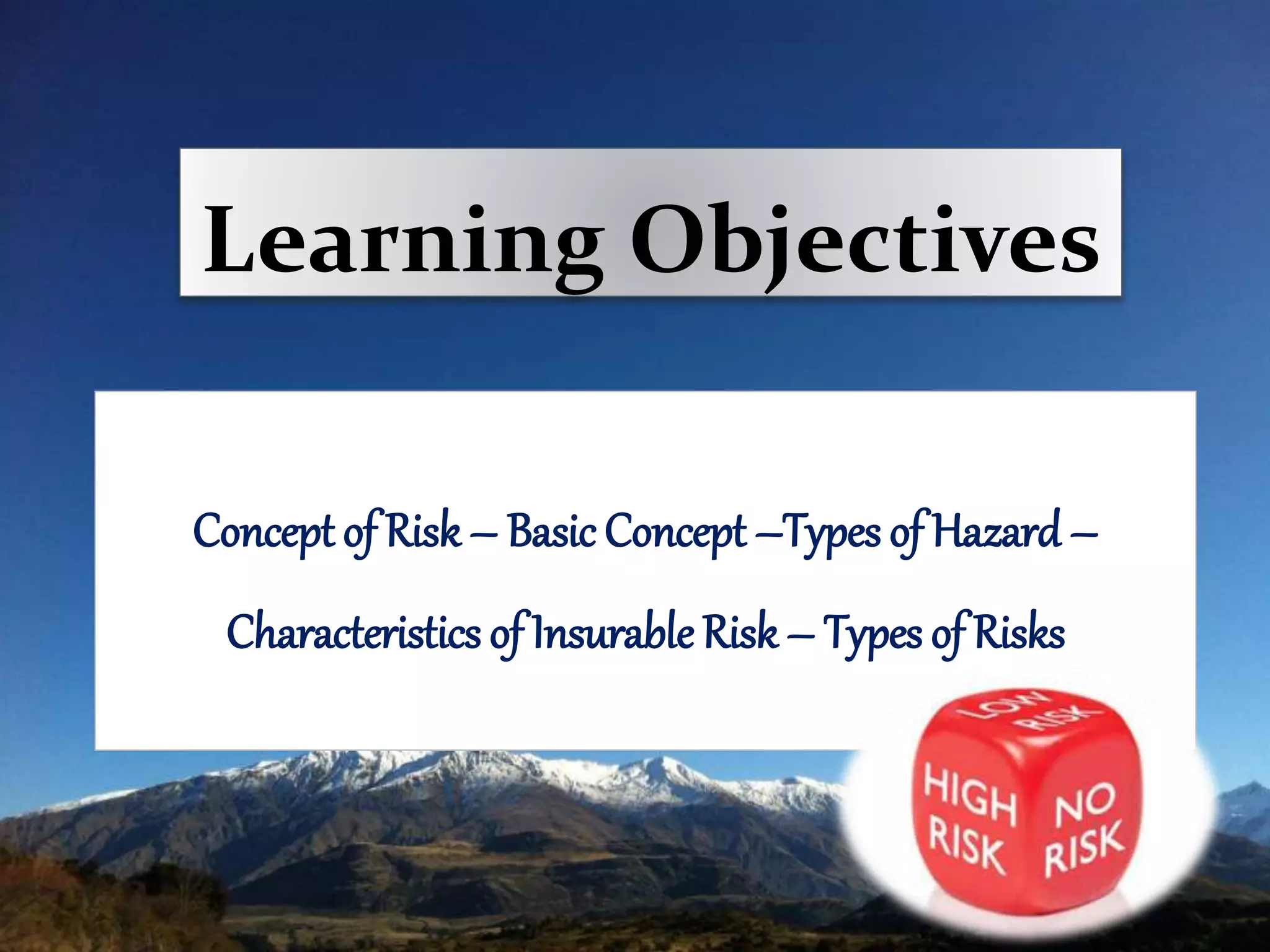 Learning Objectives

Concept of Risk – Basic Concept –Types of Hazard – Characteristics of Insurable Risk – Types of Risks

LOW RISK
HIGH RISK
NO RISK